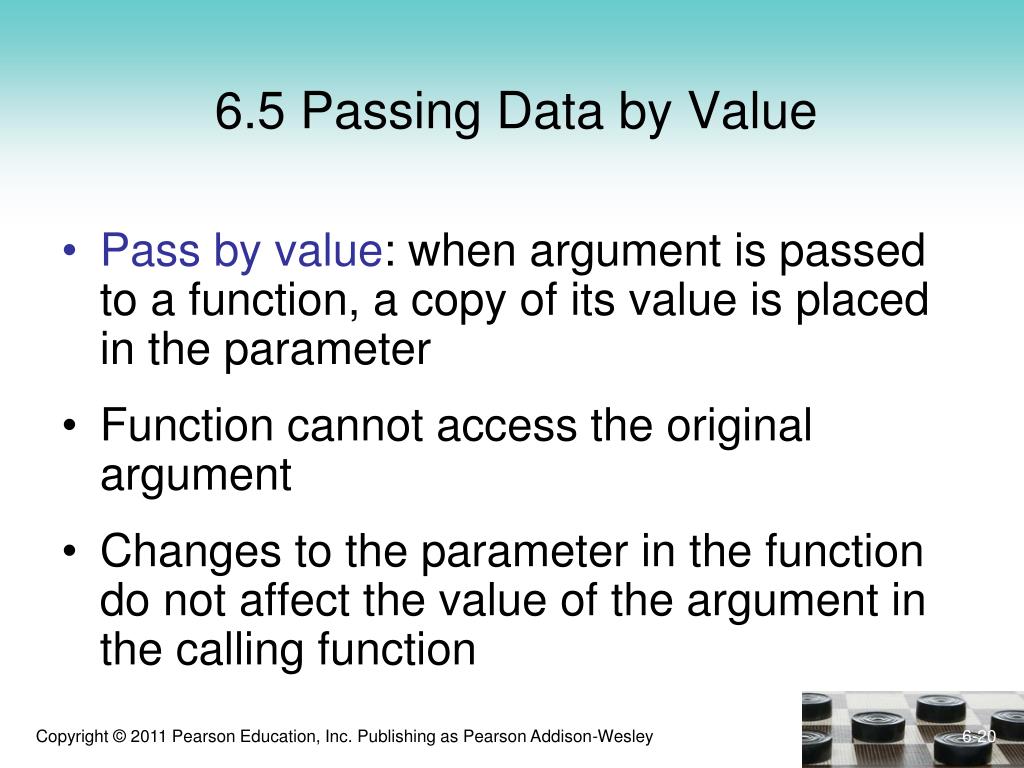 6.5 Passing Data by Value

• Pass by value: when argument is passed to a function, a copy of its value is placed in the parameter

• Function cannot access the original argument

• Changes to the parameter in the function do not affect the value of the argument in the calling function

Copyright © 2011 Pearson Education, Inc. Publishing as Pearson Addison-Wesley

6-20